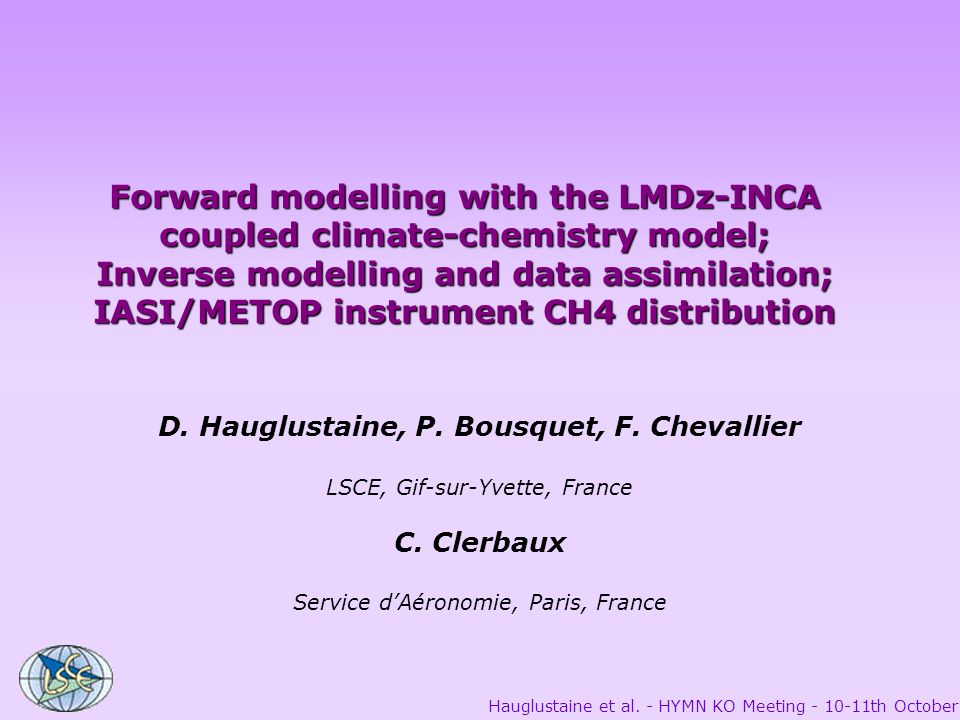 Forward modelling with the LMDz-INCA coupled climate-chemistry model; Inverse modelling and data assimilation; IASI/METOP instrument CH4 distribution

D. Hauglustaine, P. Bousquet, F. Chevallier

LSCE, Gif-sur-Yvette, France

C. Clerbaux

Service d'Aéronomie, Paris, France

LSCE

Hauglustaine et al. - HYMN KO Meeting - 10-11th October